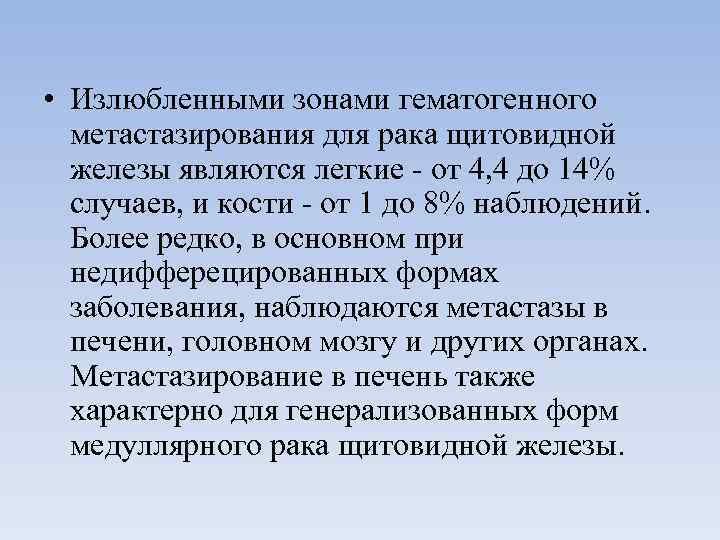 • Излюбленными зонами гематогенного метастазирования для рака щитовидной железы являются легкие - от 4,4 до 14% случаев, и кости - от 1 до 8% наблюдений. Более редко, в основном при недифферецированных формах заболевания, наблюдаются метастазы в печени, головном мозгу и других органах. Метастазирование в печень также характерно для генерализованных форм медуллярного рака щитовидной железы.